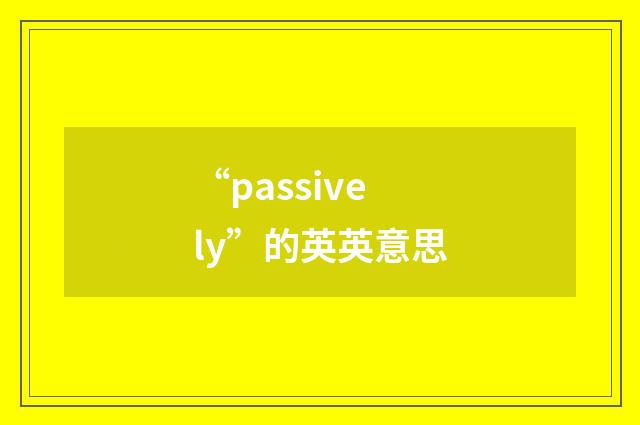 “passively”的英英意思